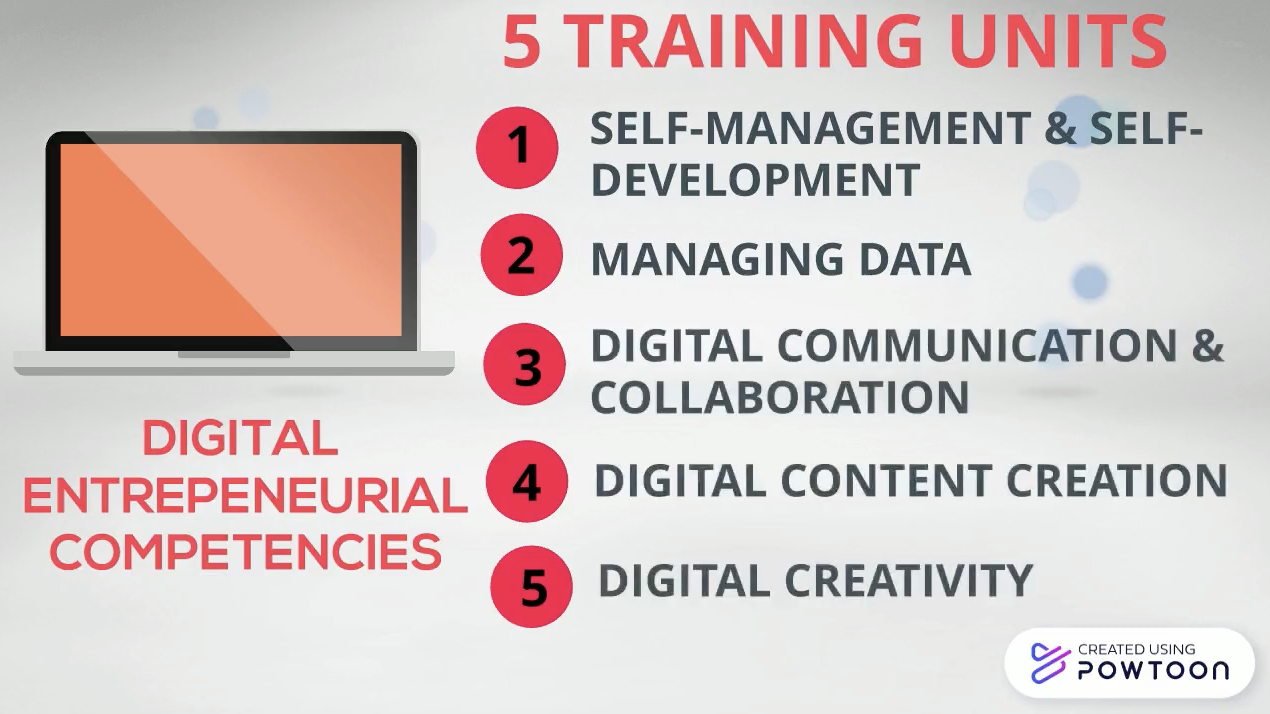 5 TRAINING UNITS

DIGITAL ENTREPENEURIAL COMPETENCIES

1 SELF-MANAGEMENT & SELF-DEVELOPMENT

2 MANAGING DATA

3 DIGITAL COMMUNICATION & COLLABORATION

4 DIGITAL CONTENT CREATION

5 DIGITAL CREATIVITY

CREATED USING POWTOON